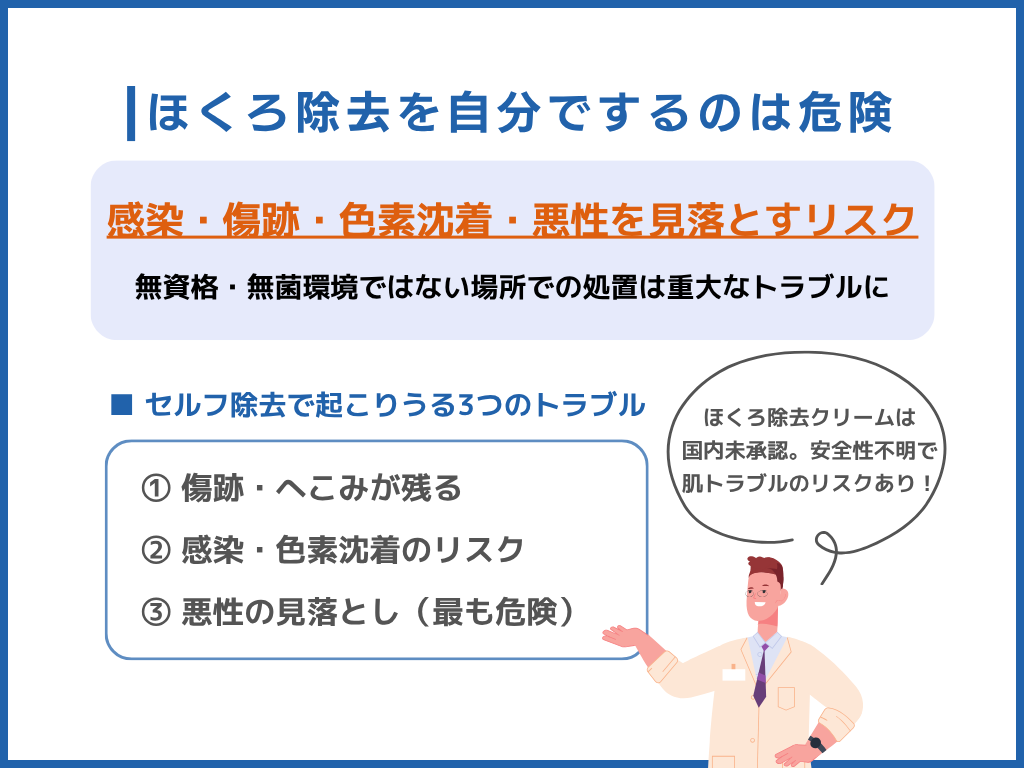 ほくろ除去を自分でするのは危険

感染・傷跡・色素沈着・悪性を見落とすリスク

無資格・無菌環境ではない場所での処置は重大なトラブルに

■ セルフ除去で起こりうる3つのトラブル

① 傷跡・へこみが残る

② 感染・色素沈着のリスク

③ 悪性の見落とし（最も危険）

ほくろ除去クリームは国内未承認。安全性不明で肌トラブルのリスクあり！